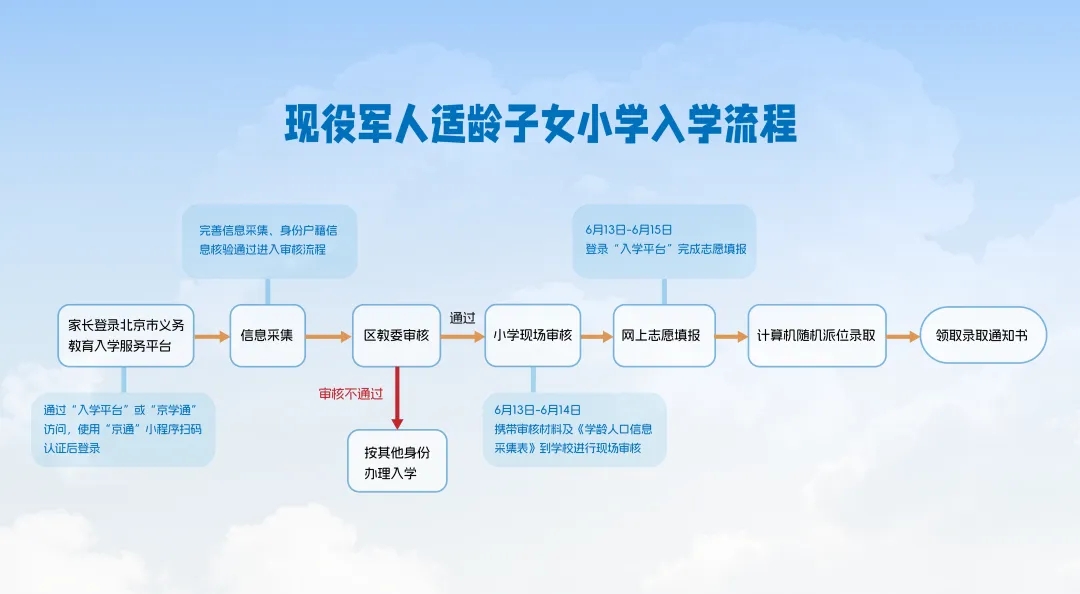 现役军人适龄子女小学入学流程

完善信息采集、身份户籍信息核验通过进入审核流程

6月13日-6月15日
登录“入学平台”完成志愿填报

家长登录北京市义务教育入学服务平台

信息采集

区教委审核

通过

小学现场审核

网上志愿填报

计算机随机派位录取

领取录取通知书

通过“入学平台”或“京学通”访问，使用“京通”小程序扫码认证后登录

审核不通过

按其他身份办理入学

6月13日-6月14日
携带审核材料及《学龄人口信息采集表》到学校进行现场审核